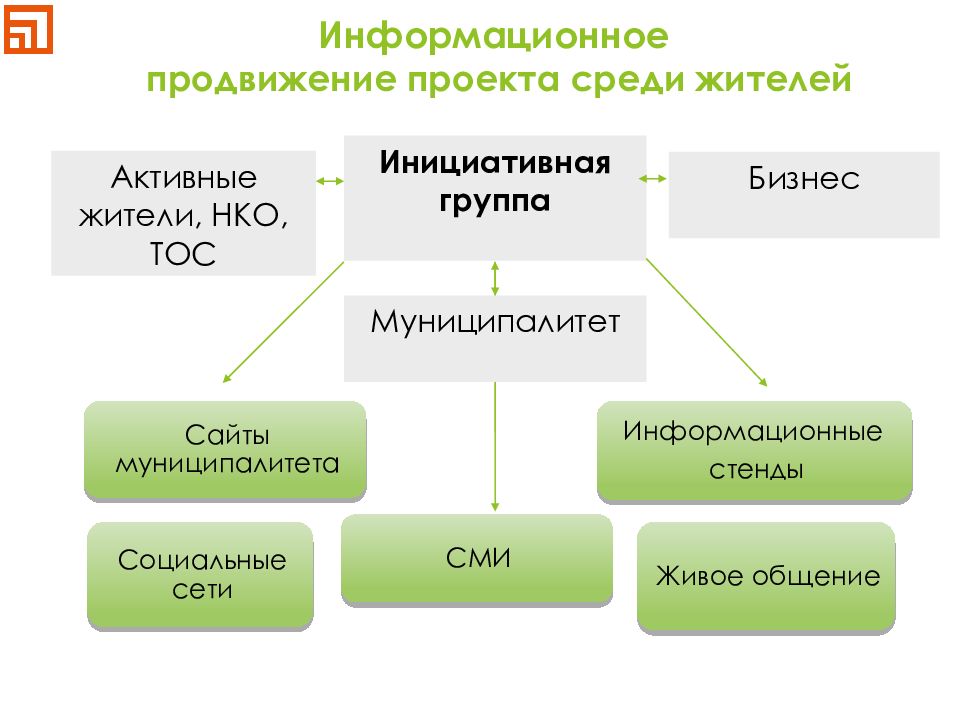 Информационное продвижение проекта среди жителей

Активные жители, НКО, ТОС

Инициативная группа

Бизнес

Муниципалитет

Сайты муниципалитета

Информационные стенды

Социальные сети

СМИ

Живое общение